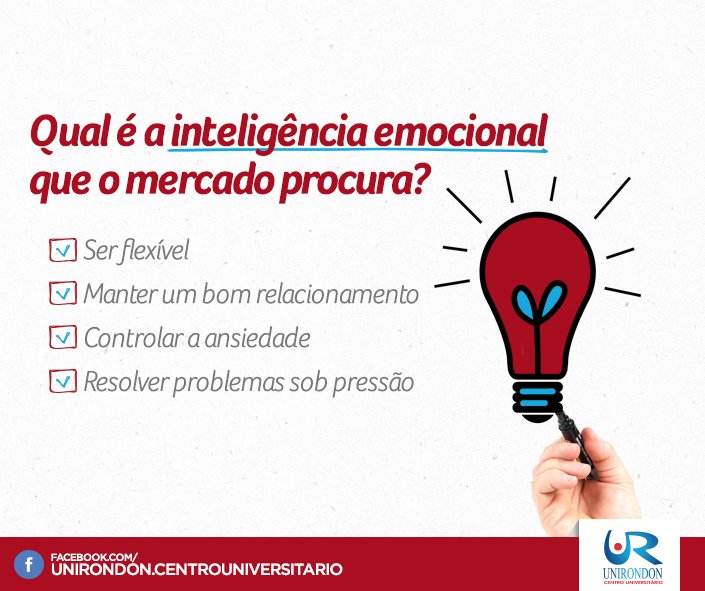 Qual é a inteligência emocional que o mercado procura?

Ser flexível

Manter um bom relacionamento

Controlar a ansiedade

Resolver problemas sob pressão

f FACEBOOK.COM/
UNIRONDON.CENTROUNIVERSITARIO

UR
UNIRONDON
CENTRO UNIVERSITÁRIO